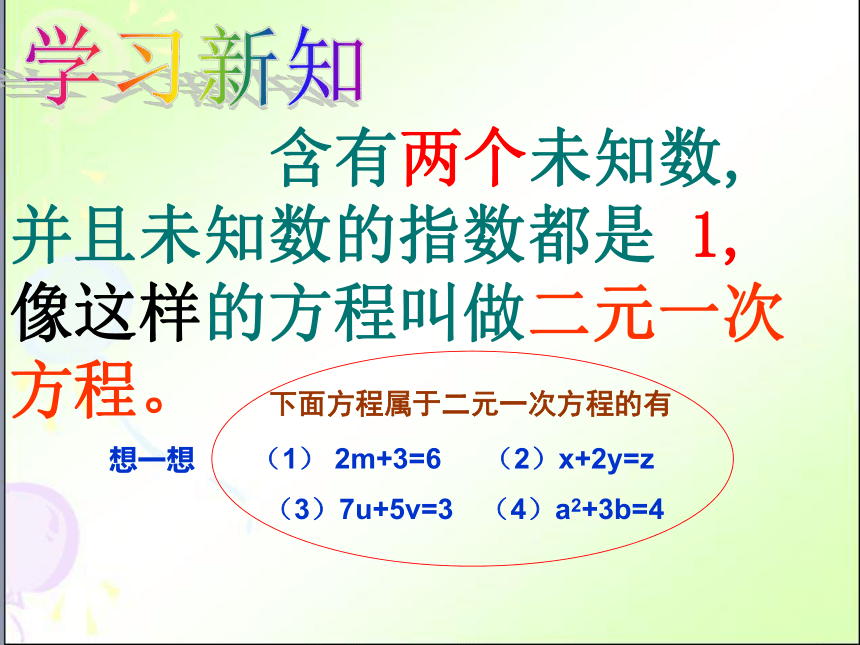 学习新知

含有两个未知数,并且未知数的指数都是 1,像这样的方程叫做二元一次方程。

下面方程属于二元一次方程的有

想一想

（1） $2m+3=6$ （2） $x+2y=z$

（3） $7u+5v=3$ （4） $a^2+3b=4$